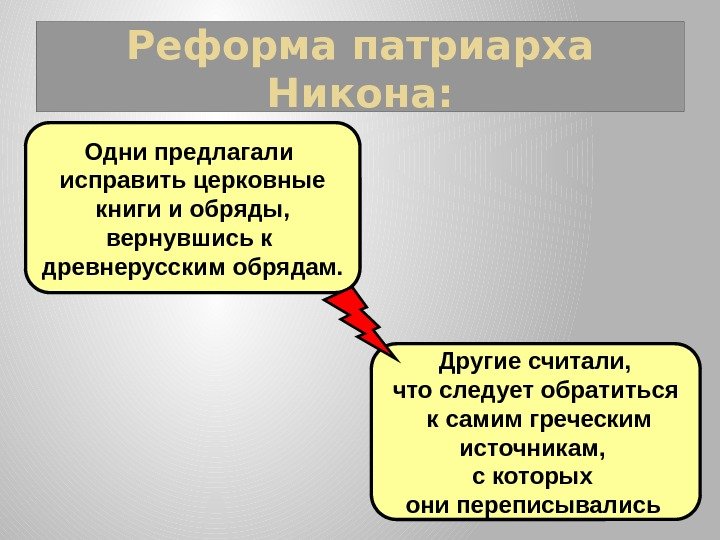 Реформа патриарха Никона:

Одни предлагали исправить церковные книги и обряды, вернувшись к древнерусским обрядам.

Другие считали, что следует обратиться к самим греческим источникам, с которых они переписывались